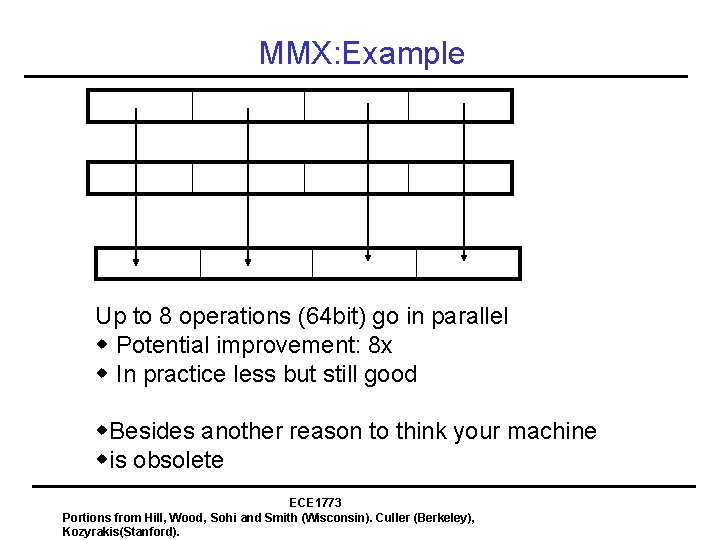 MMX:Example

Up to 8 operations (64bit) go in parallel
◆ Potential improvement: 8x
◆ In practice less but still good

◆Besides another reason to think your machine
◆is obsolete

ECE1773
Portions from Hill, Wood, Sohi and Smith (Wisconsin). Culler (Berkeley), Kozyrakis(Stanford).